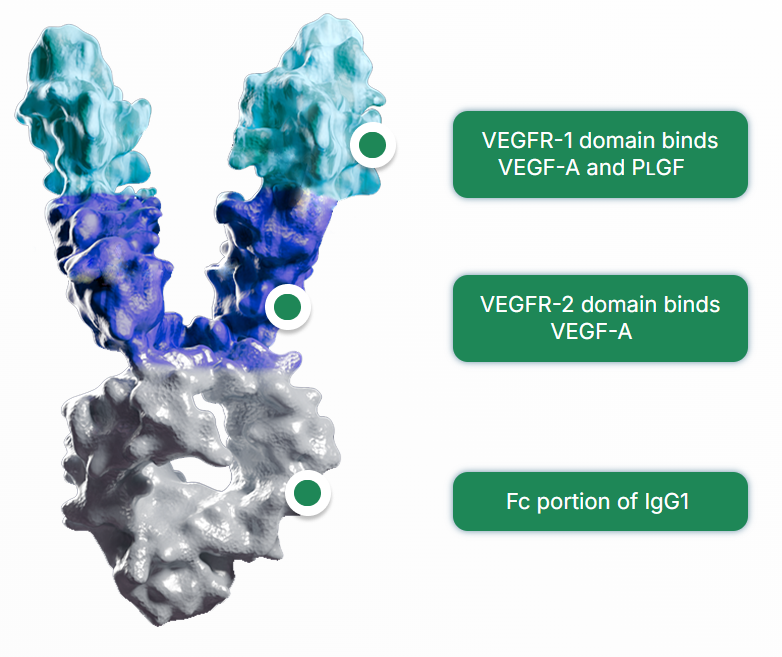 VEGFR-1 domain binds VEGF-A and PLGF

VEGFR-2 domain binds VEGF-A

Fc portion of IgG1